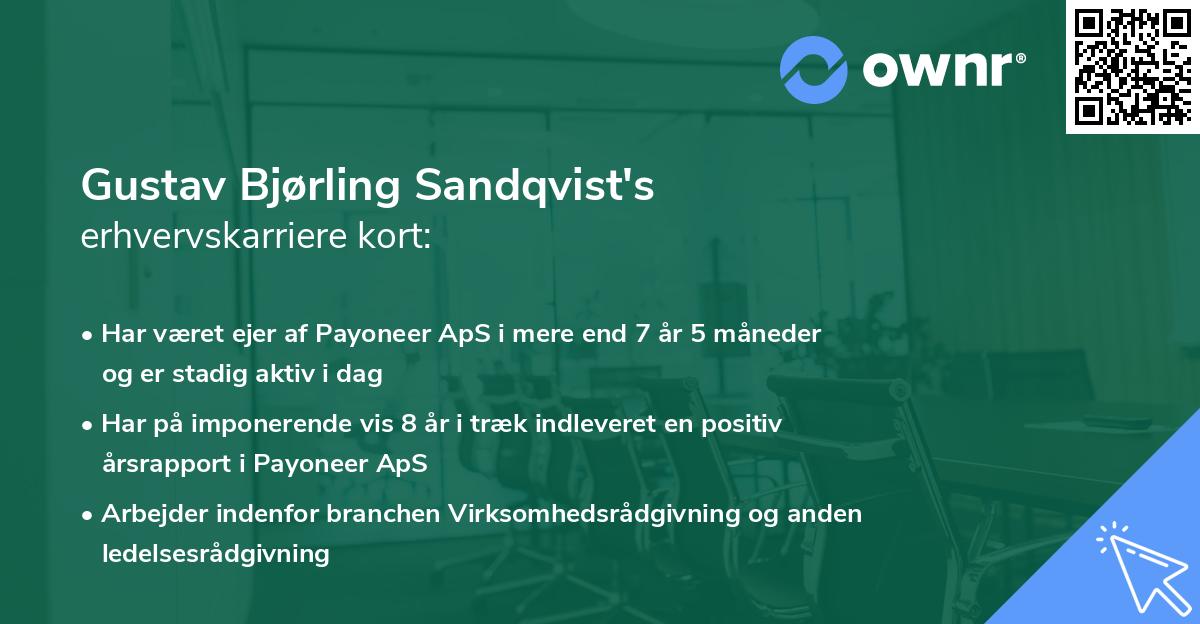 ownr®

Gustav Bjørling Sandqvist's
erhvervskarriere kort:

• Har været ejer af Payoneer ApS i mere end 7 år 5 måneder og er stadig aktiv i dag

• Har på imponerende vis 8 år i træk indleveret en positiv årsrapport i Payoneer ApS

• Arbejder indenfor branchen Virksomhedsrådgivning og anden ledelsesrådgivning